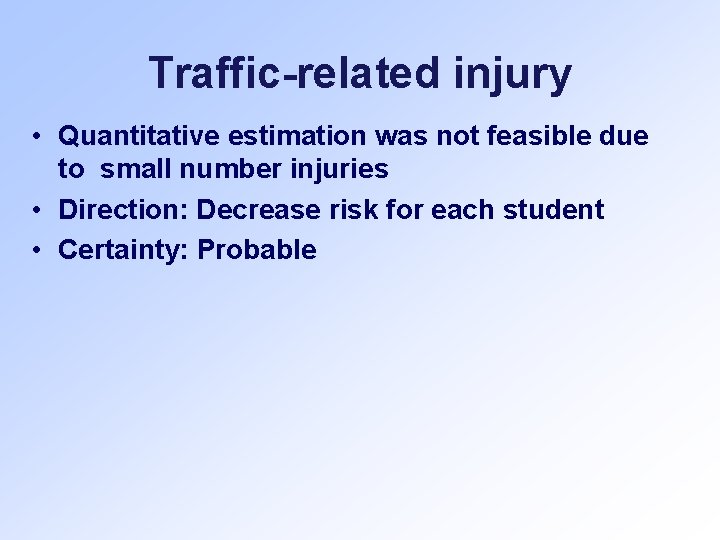 Traffic-related injury

• Quantitative estimation was not feasible due to small number injuries
• Direction: Decrease risk for each student
• Certainty: Probable